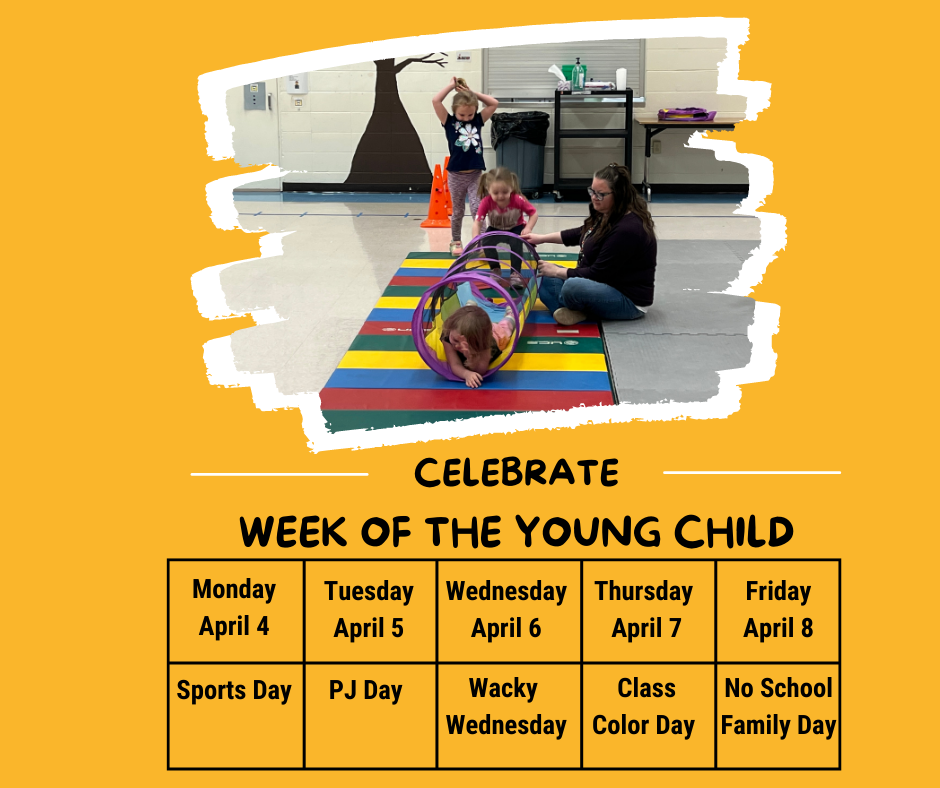 CELEBRATE

WEEK OF THE YOUNG CHILD

| Monday April 4 | Tuesday April 5 | Wednesday April 6 | Thursday April 7 | Friday April 8 |
|---|---|---|---|---|
| Sports Day | PJ Day | Wacky Wednesday | Class Color Day | No School Family Day |